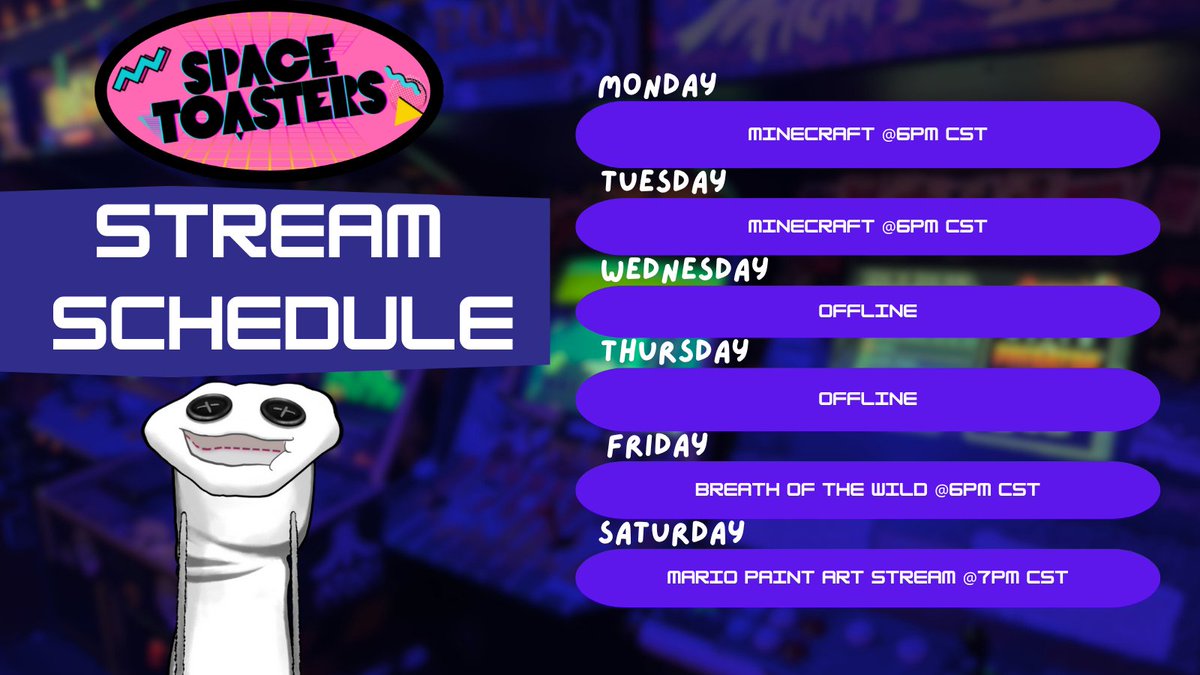 SPACE TOASTERS

STREAM SCHEDULE

MONDAY
MINECRAFT @6PM CST

TUESDAY
MINECRAFT @6PM CST

WEDNESDAY
OFFLINE

THURSDAY
OFFLINE

FRIDAY
BREATH OF THE WILD @6PM CST

SATURDAY
MARIO PAINT ART STREAM @7PM CST